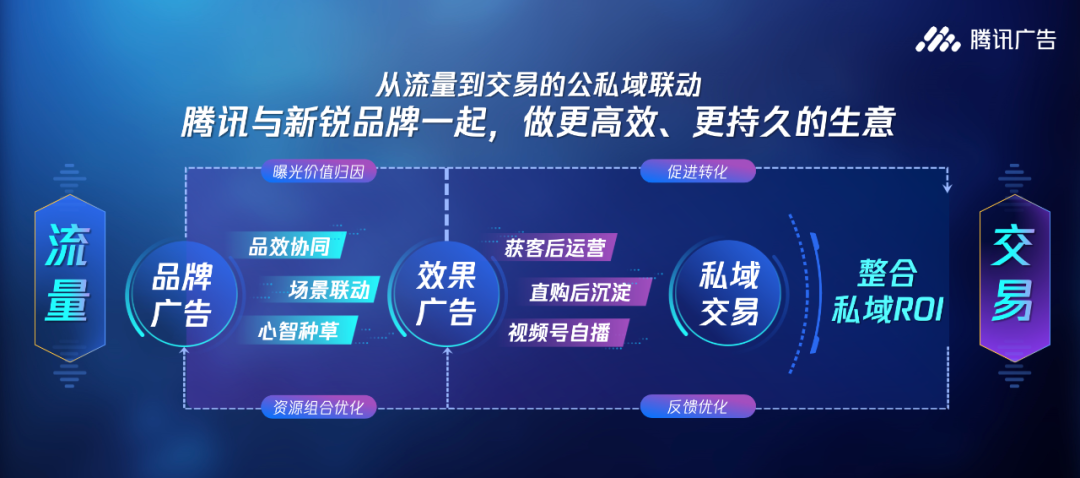 腾讯广告

从流量到交易的公私域联动
腾讯与新锐品牌一起，做更高效、更持久的生意

曝光价值归因
促进转化

流量

品牌广告
品效协同
场景联动
心智种草

效果广告
获客后运营
直购后沉淀
视频号自播

私域交易

整合私域ROI

交易

资源组合优化
反馈优化